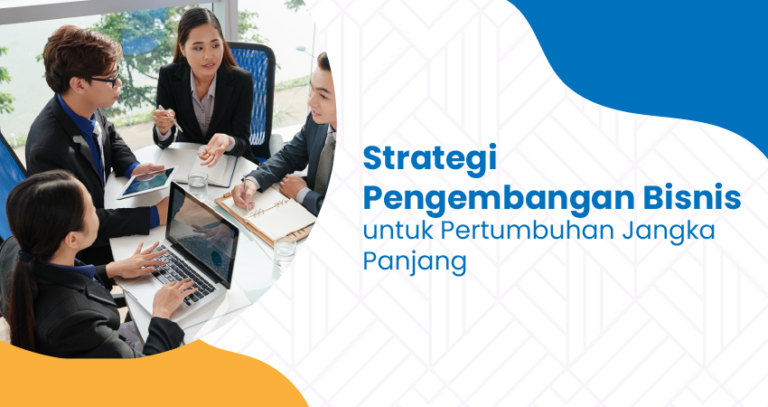 Strategi Pengembangan Bisnis untuk Pertumbuhan Jangka Panjang